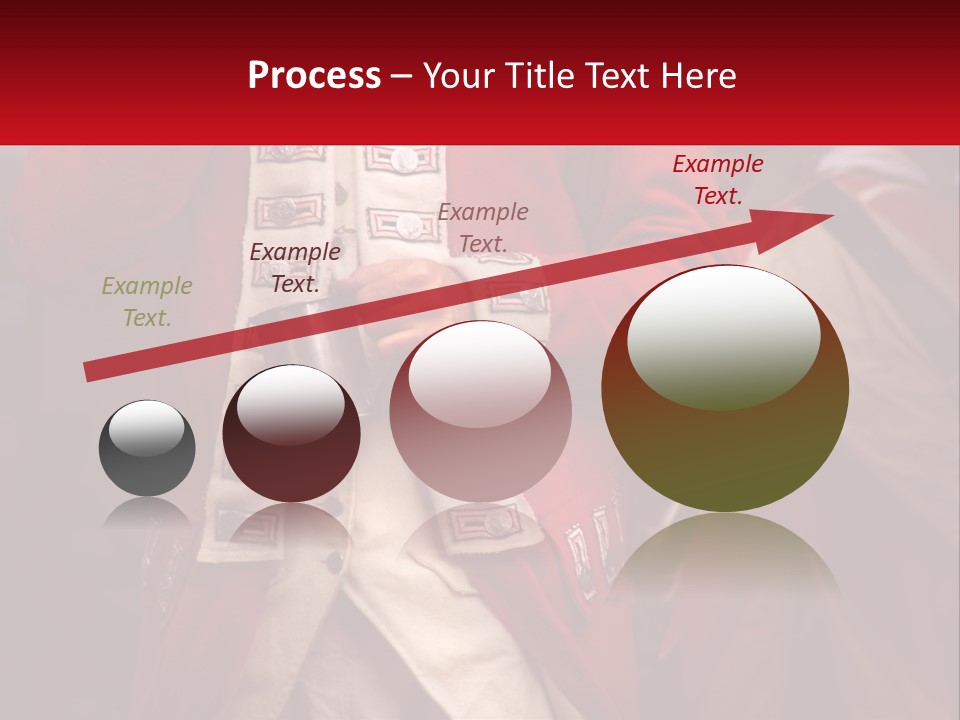 Process – Your Title Text Here

Example Text.

Example Text.

Example Text.

Example Text.